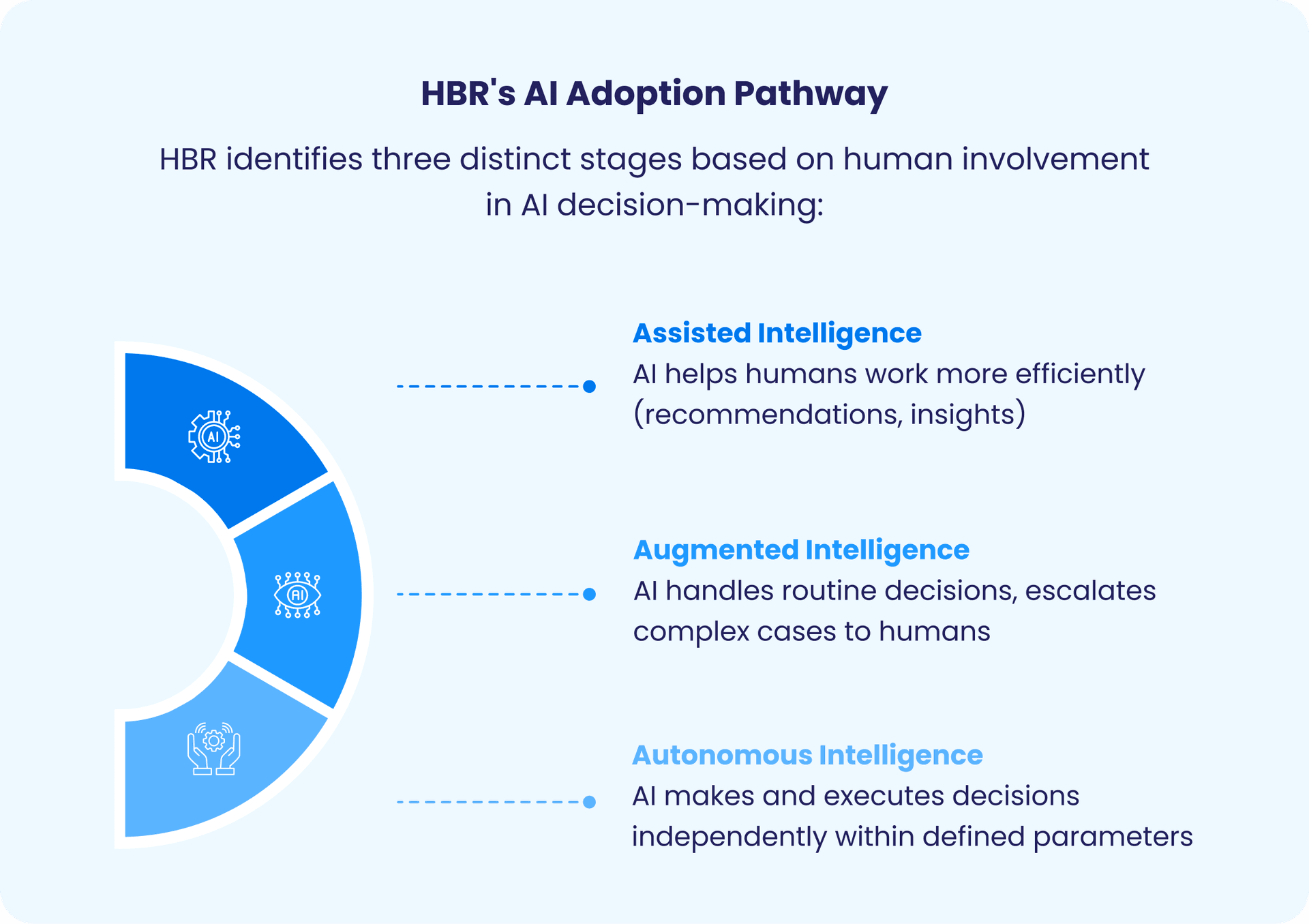 HBR's AI Adoption Pathway

HBR identifies three distinct stages based on human involvement in AI decision-making:

AI

AI

Assisted Intelligence
AI helps humans work more efficiently (recommendations, insights)

Augmented Intelligence
AI handles routine decisions, escalates complex cases to humans

Autonomous Intelligence
AI makes and executes decisions independently within defined parameters